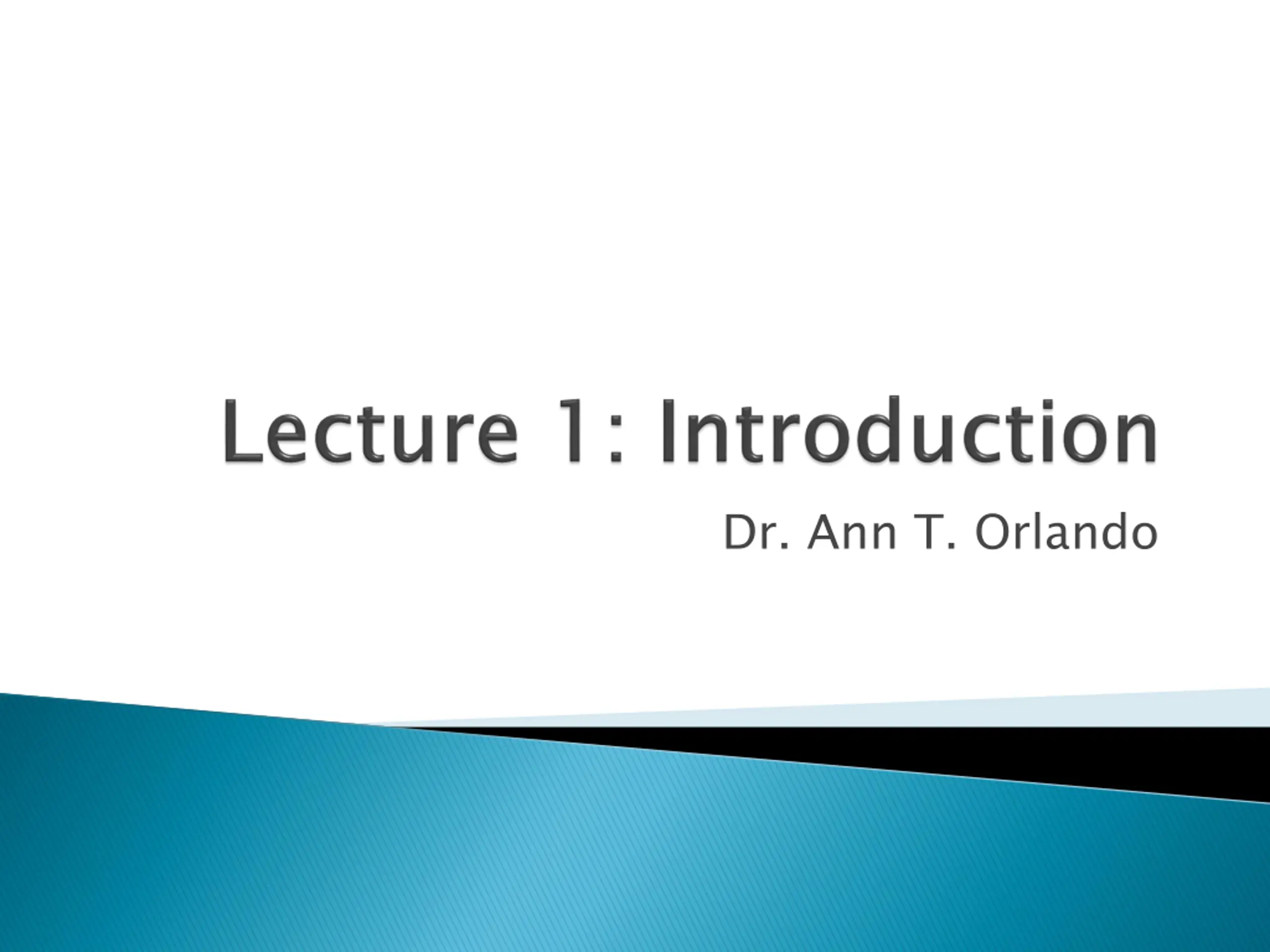 Lecture 1: Introduction

Dr. Ann T. Orlando